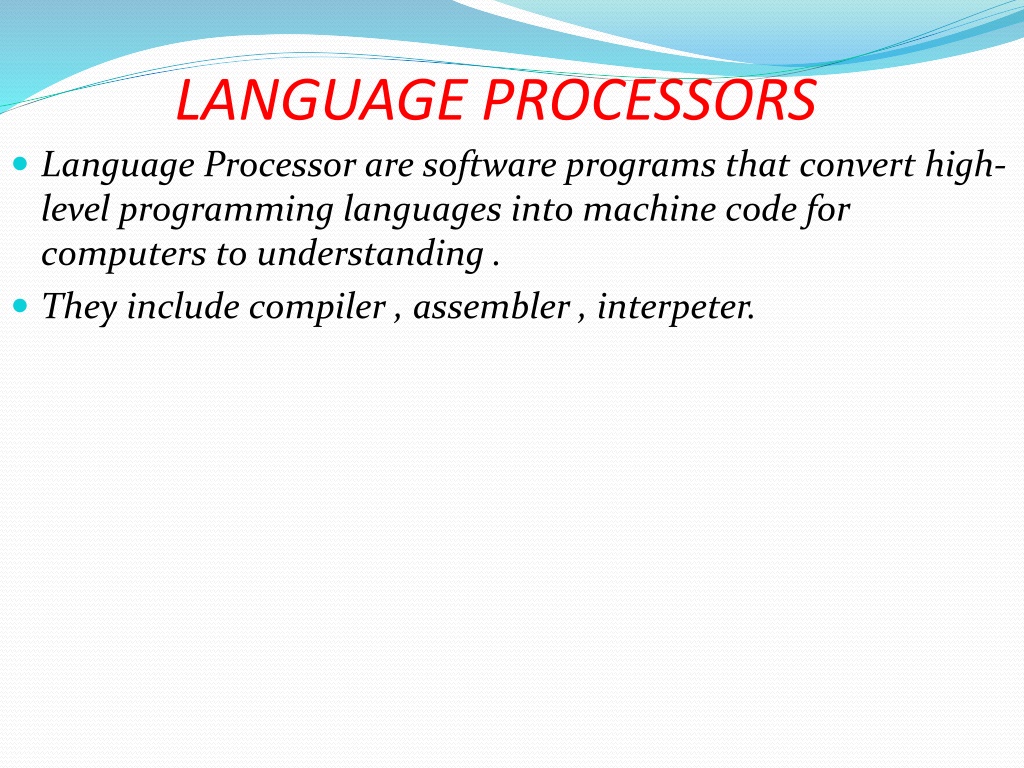 LANGUAGE PROCESSORS

Language Processor are software programs that convert high-level programming languages into machine code for computers to understanding .

They include compiler , assembler , interpeter.